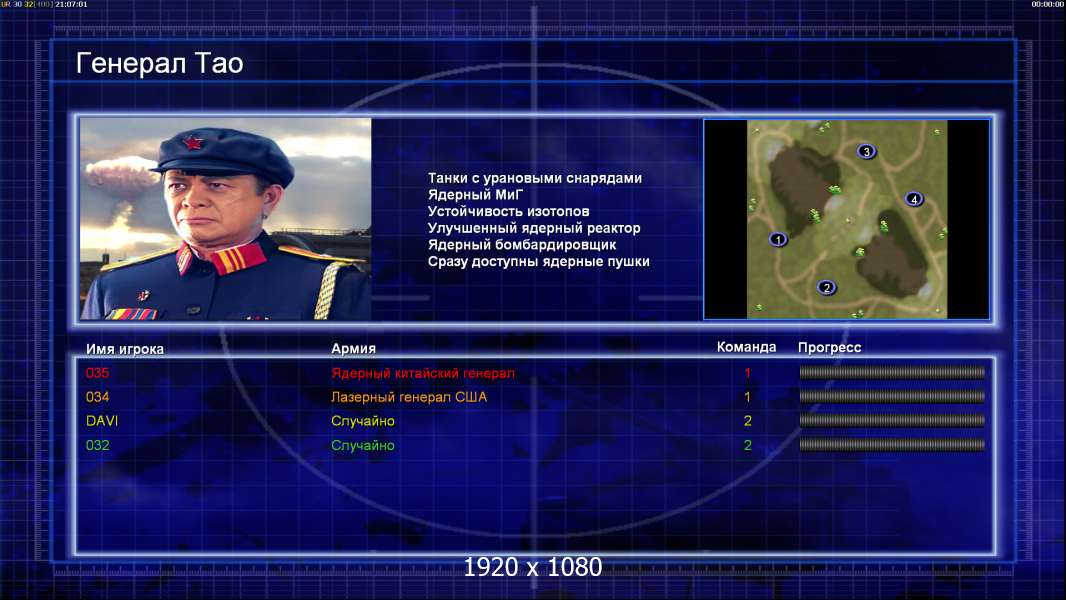 UR 30 32[400] 21:07:01

00:00:00

Генерал Тао

Танки с урановыми снарядами
Ядерный МиГ
Устойчивость изотопов
Улучшенный ядерный реактор
Ядерный бомбардировщик
Сразу доступны ядерные пушки

3
4
1
2

| Имя игрока | Армия | Команда | Прогресс |
|---|---|---|---|
| 035 | Ядерный китайский генерал | 1 | |
| 034 | Лазерный генерал США | 1 | |
| DAVI | Случайно | 2 | |
| 032 | Случайно | 2 | |

1920 x 1080